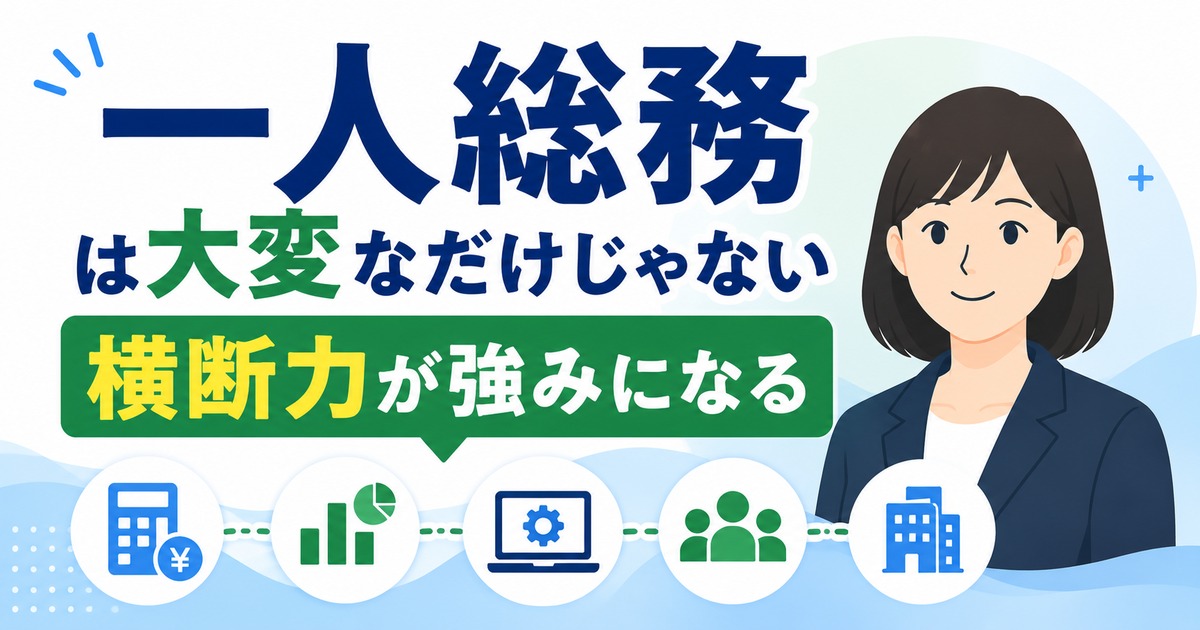 一人総務
は大変なだけじゃない
横断力が強みになる
¥